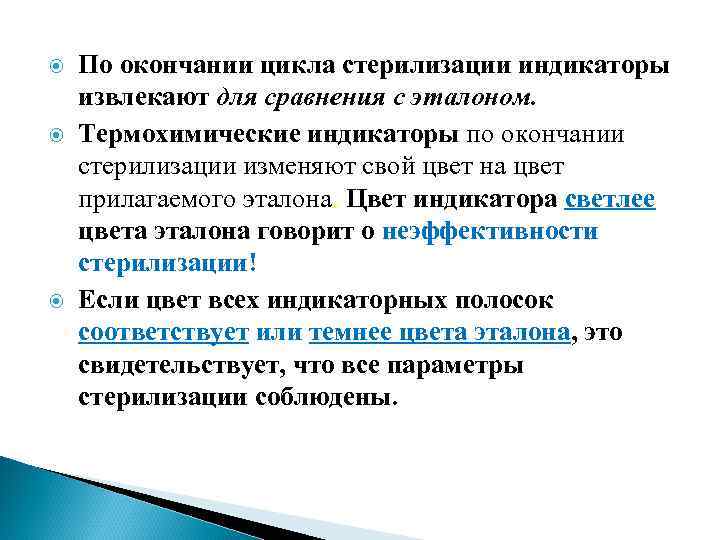 По окончании цикла стерилизации индикаторы извлекают для сравнения с эталоном.

Термохимические индикаторы по окончании стерилизации изменяют свой цвет на цвет прилагаемого эталона. Цвет индикатора светлее цвета эталона говорит о неэффективности стерилизации!

Если цвет всех индикаторных полосок соответствует или темнее цвета эталона, это свидетельствует, что все параметры стерилизации соблюдены.